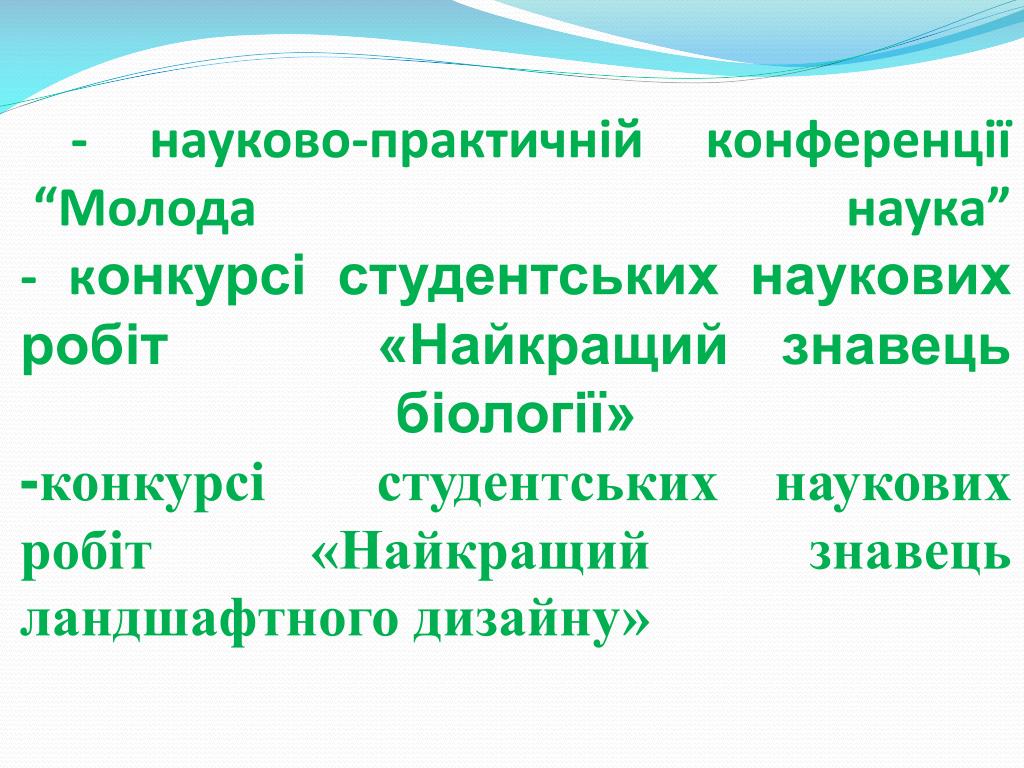 - науково-практичній конференції “Молода наука”
- конкурсі студентських наукових робіт «Найкращий знавець біології»
-конкурсі студентських наукових робіт «Найкращий знавець ландшафтного дизайну»